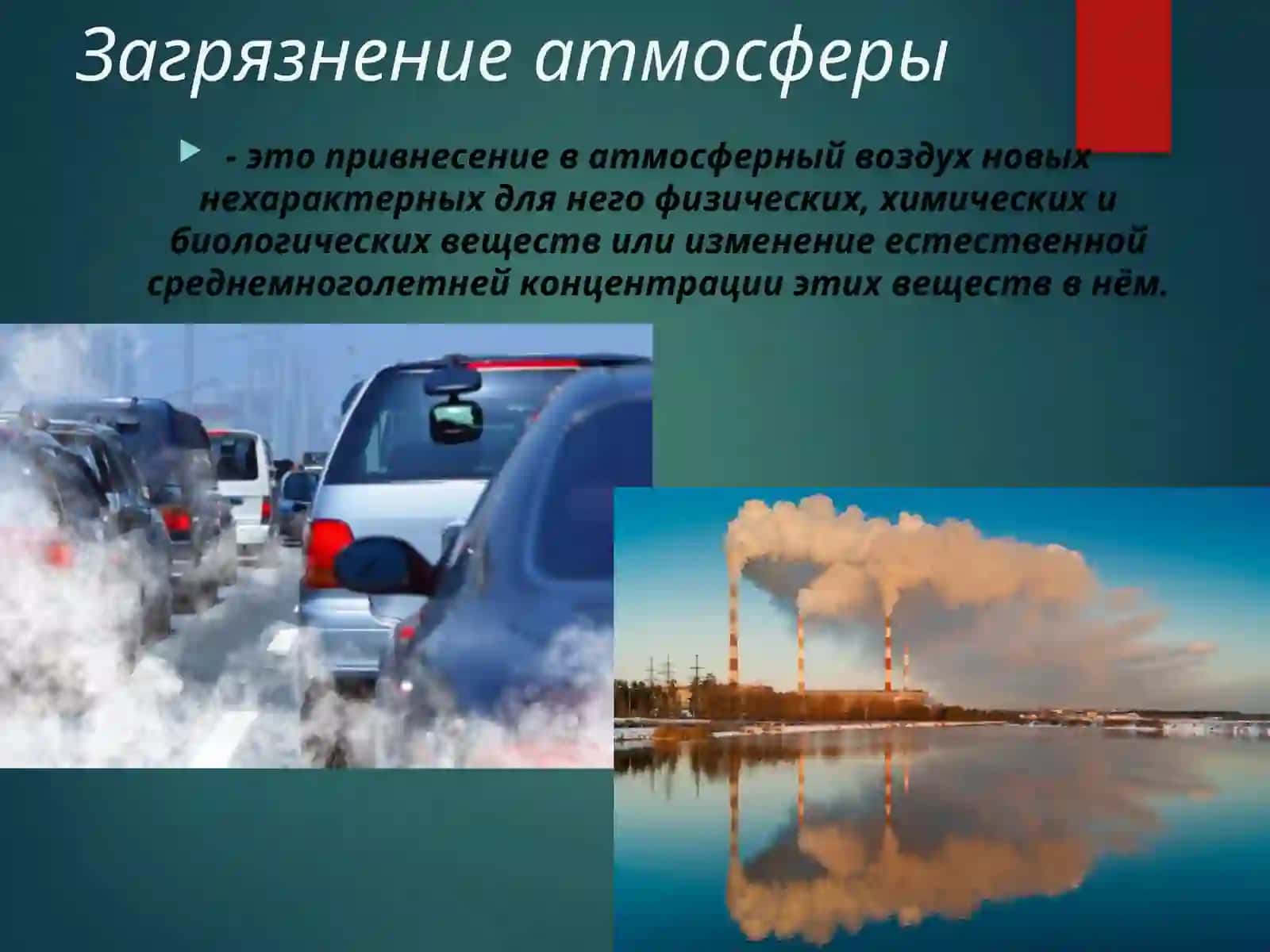 Загрязнение атмосферы

- это привнесение в атмосферный воздух новых нехарактерных для него физических, химических и биологических веществ или изменение естественной среднемноголетней концентрации этих веществ в нём.